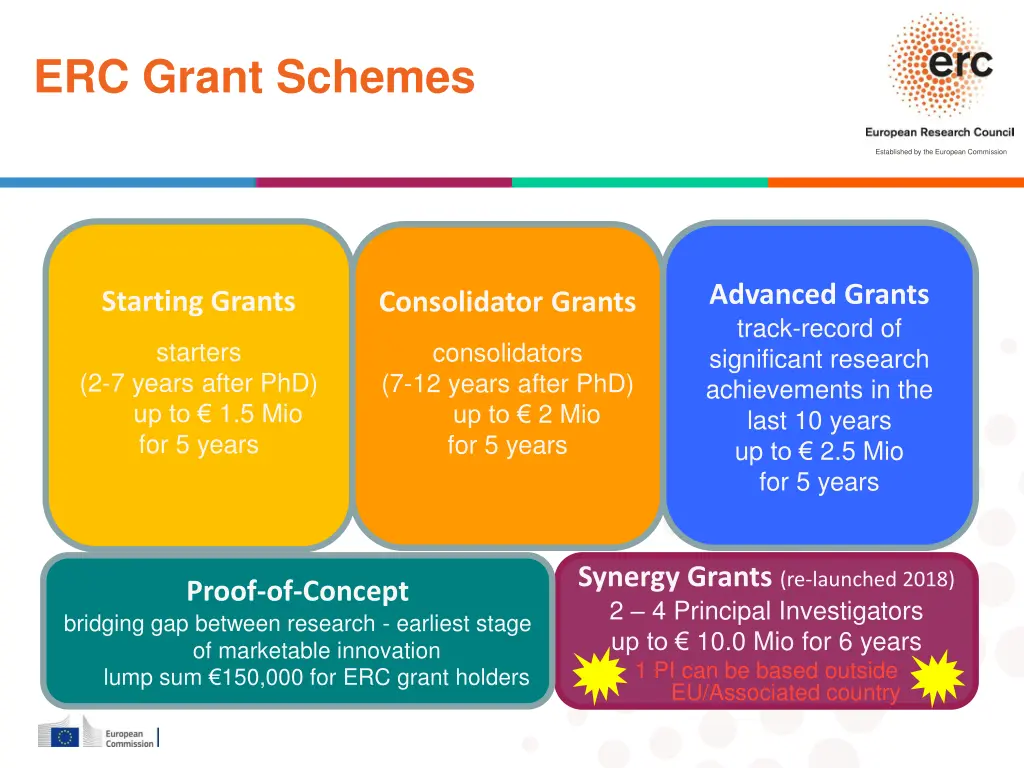 ERC Grant Schemes

erc
European Research Council
Established by the European Commission

Starting Grants
starters
(2-7 years after PhD)
up to € 1.5 Mio
for 5 years

Consolidator Grants
consolidators
(7-12 years after PhD)
up to € 2 Mio
for 5 years

Advanced Grants
track-record of significant research achievements in the last 10 years
up to € 2.5 Mio
for 5 years

Proof-of-Concept
bridging gap between research - earliest stage of marketable innovation
lump sum €150,000 for ERC grant holders

Synergy Grants (re-launched 2018)
2 – 4 Principal Investigators
up to € 10.0 Mio for 6 years
1 PI can be based outside EU/Associated country

European Commission